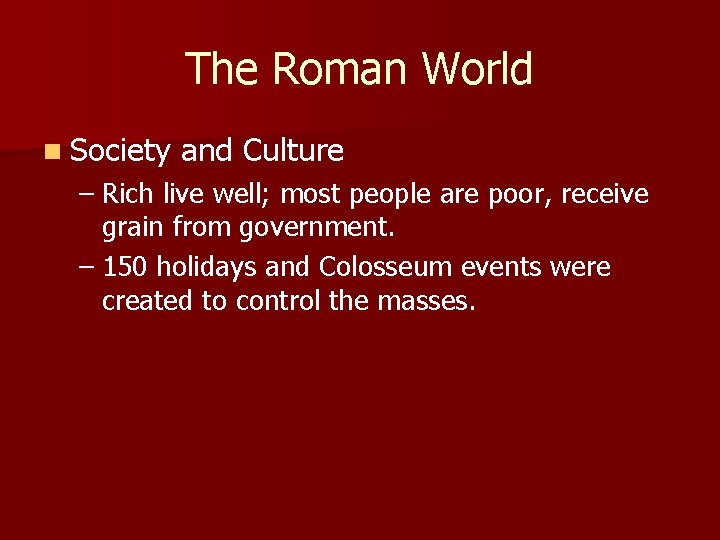 The Roman World

Society and Culture

– Rich live well; most people are poor, receive grain from government.

– 150 holidays and Colosseum events were created to control the masses.